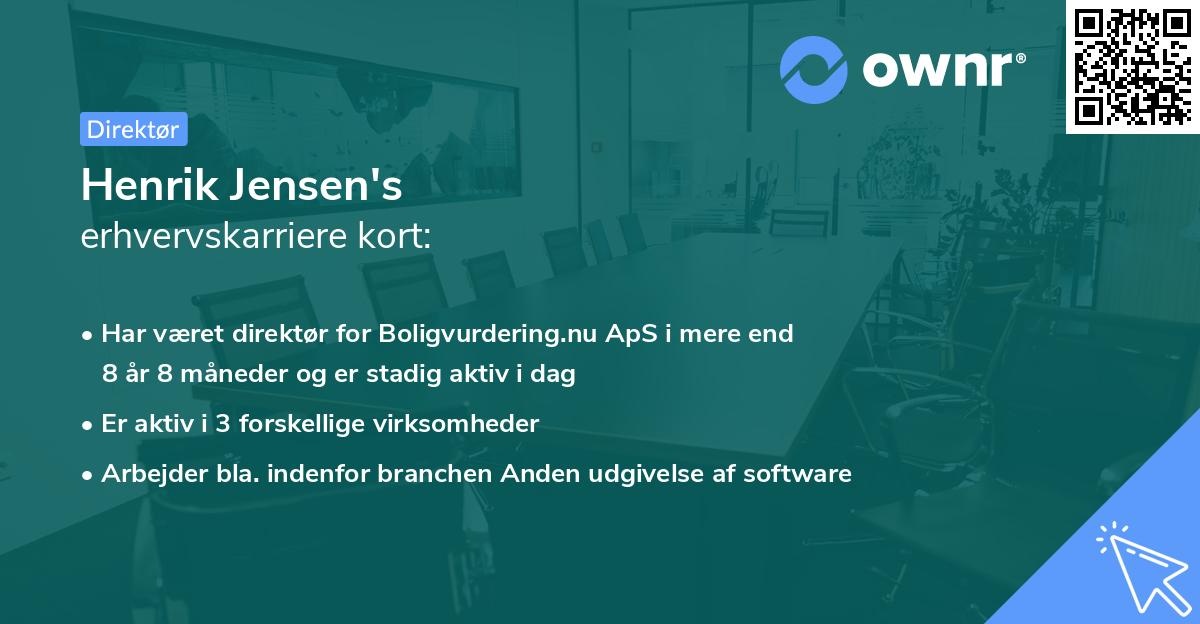 ownr®

Direktør

Henrik Jensen's
erhvervskarriere kort:

• Har været direktør for Boligvurdering.nu ApS i mere end 8 år 8 måneder og er stadig aktiv i dag

• Er aktiv i 3 forskellige virksomheder

• Arbejder bla. indenfor branchen Anden udgivelse af software